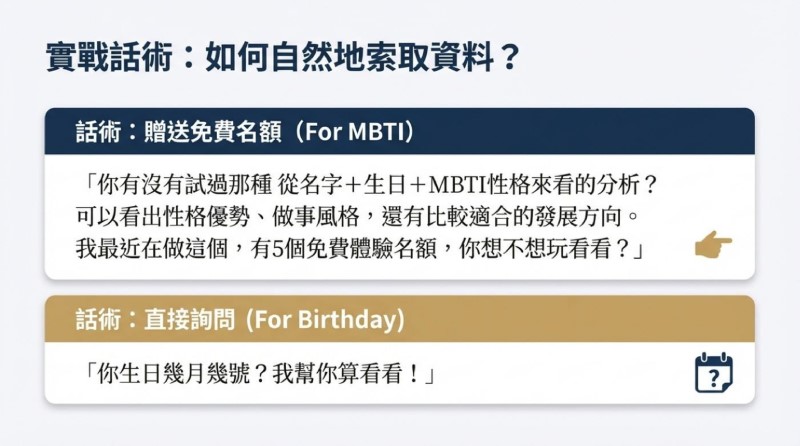 實戰話術：如何自然地索取資料？

話術：贈送免費名額（For MBTI）

「你有沒有試過那種 從名字＋生日＋MBTI性格來看的分析？可以看出性格優勢、做事風格，還有比較適合的發展方向。我最近在做這個，有5個免費體驗名額，你想不想玩看看？」

話術：直接詢問 (For Birthday)

「你生日幾月幾號？我幫你算看看！」

?